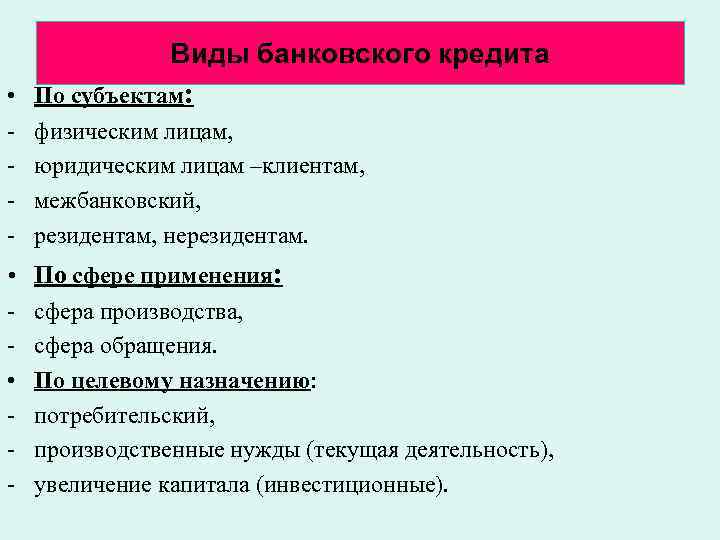 Виды банковского кредита

• По субъектам:
- физическим лицам,
- юридическим лицам –клиентам,
- межбанковский,
- резидентам, нерезидентам.

• По сфере применения:
- сфера производства,
- сфера обращения.

• По целевому назначению:
- потребительский,
- производственные нужды (текущая деятельность),
- увеличение капитала (инвестиционные).